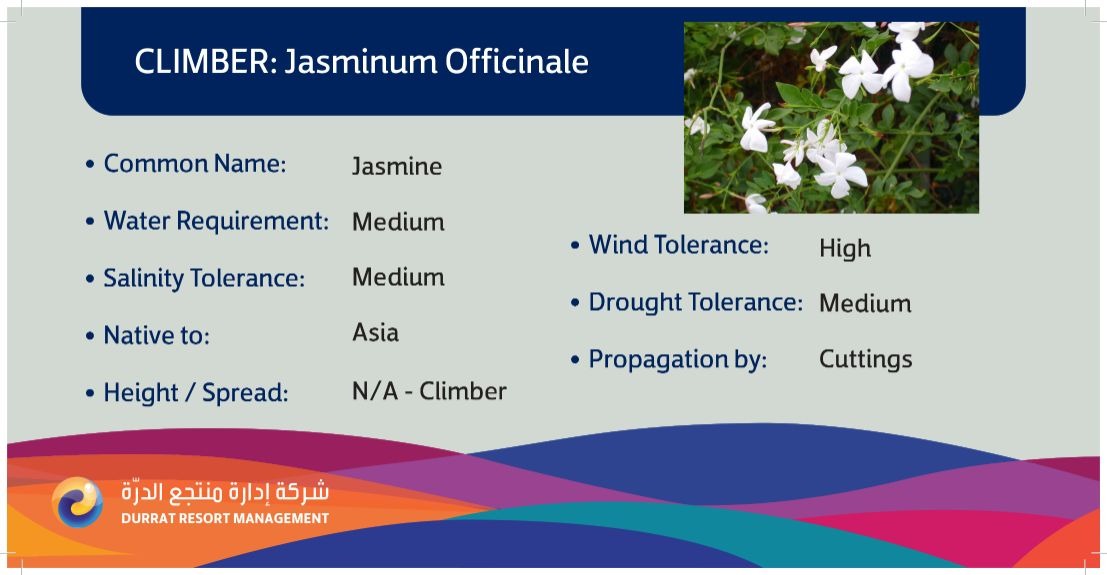 CLIMBER: Jasminum Officinale

• Common Name: Jasmine

• Water Requirement: Medium

• Salinity Tolerance: Medium

• Native to: Asia

• Height / Spread: N/A - Climber

• Wind Tolerance: High

• Drought Tolerance: Medium

• Propagation by: Cuttings

شركة إدارة منتجع الدرّة
DURRAT RESORT MANAGEMENT